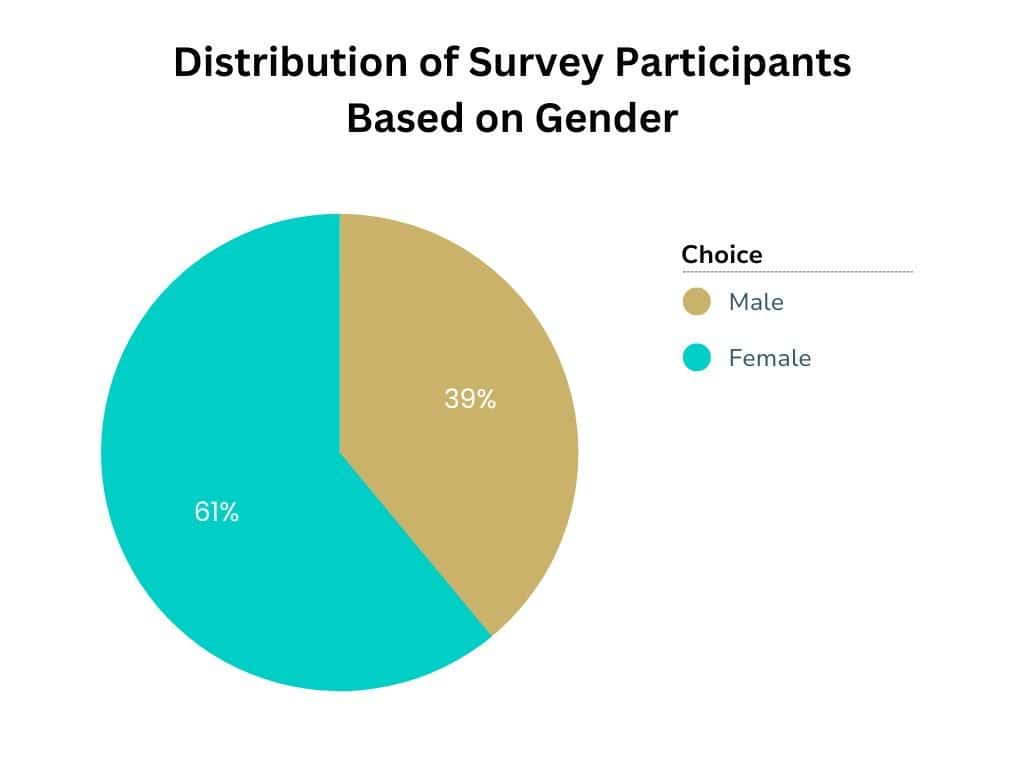 Distribution of Survey Participants Based on Gender

39%

61%

Choice
Male
Female